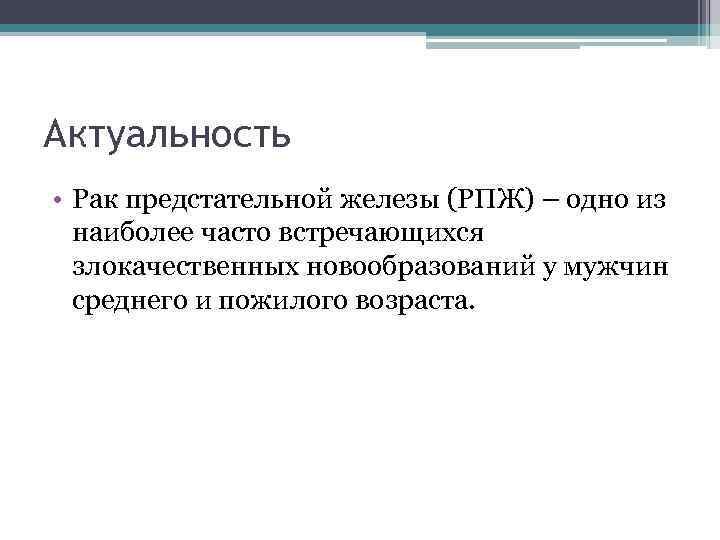 Актуальность

• Рак предстательной железы (РПЖ) – одно из наиболее часто встречающихся злокачественных новообразований у мужчин среднего и пожилого возраста.